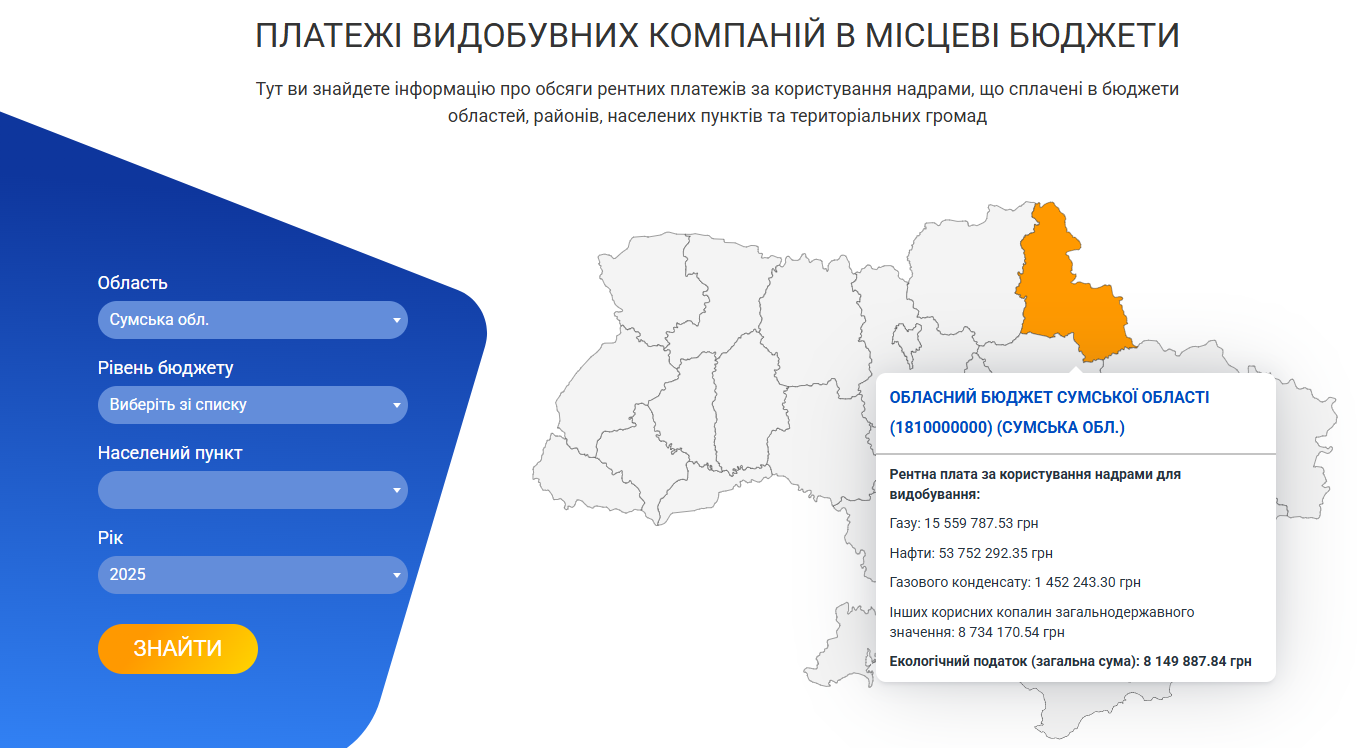 ПЛАТЕЖІ ВИДОБУВНИХ КОМПАНІЙ В МІСЦЕВІ БЮДЖЕТИ

Тут ви знайдете інформацію про обсяги рентних платежів за користування надрами, що сплачені в бюджети областей, районів, населених пунктів та територіальних громад

Область
Сумська обл.

Рівень бюджету
Виберіть зі списку

Населений пункт

Рік
2025

ЗНАЙТИ

ОБЛАСНИЙ БЮДЖЕТ СУМСЬКОЇ ОБЛАСТІ (1810000000) (СУМСЬКА ОБЛ.)

Рентна плата за користування надрами для видобування:

Газу: 15 559 787.53 грн

Нафти: 53 752 292.35 грн

Газового конденсату: 1 452 243.30 грн

Інших корисних копалин загальнодержавного значення: 8 734 170.54 грн

Екологічний податок (загальна сума): 8 149 887.84 грн